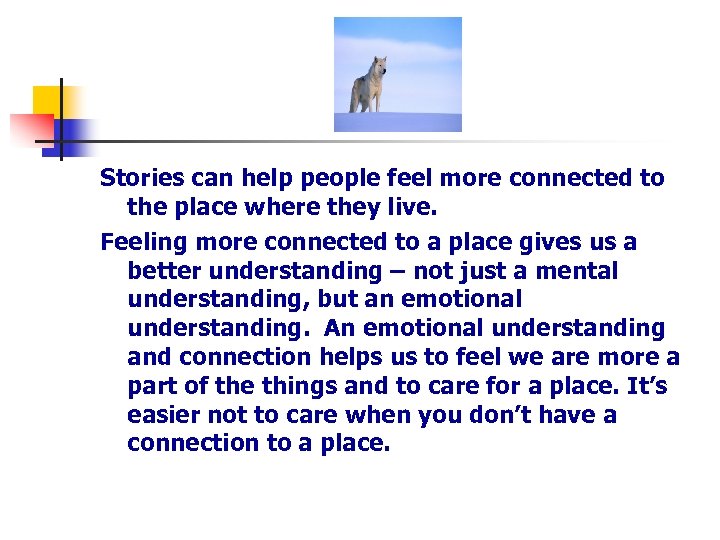 Stories can help people feel more connected to the place where they live.

Feeling more connected to a place gives us a better understanding – not just a mental understanding, but an emotional understanding. An emotional understanding and connection helps us to feel we are more a part of the things and to care for a place. It’s easier not to care when you don’t have a connection to a place.